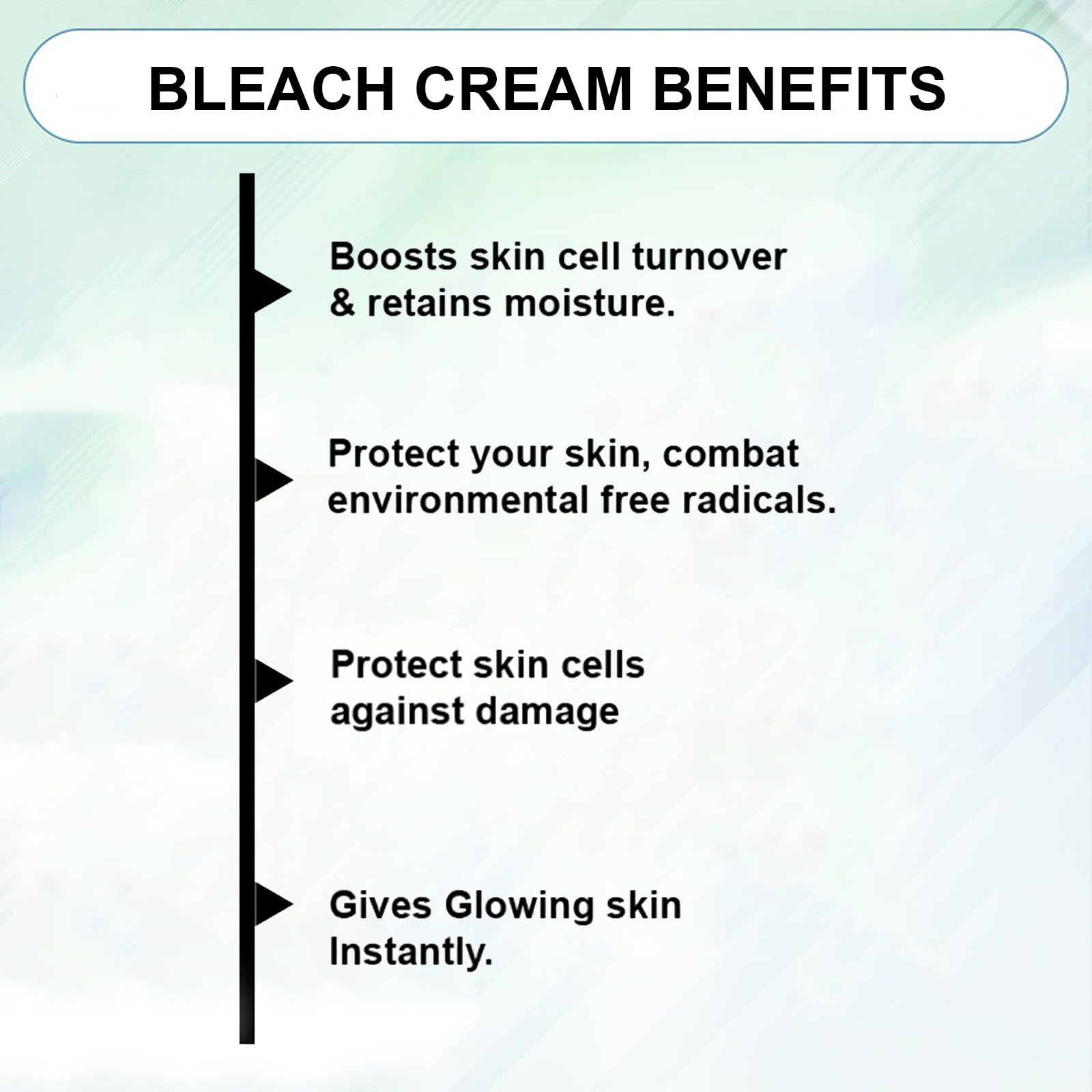 BLEACH CREAM BENEFITS

Boosts skin cell turnover & retains moisture.

Protect your skin, combat environmental free radicals.

Protect skin cells against damage

Gives Glowing skin Instantly.